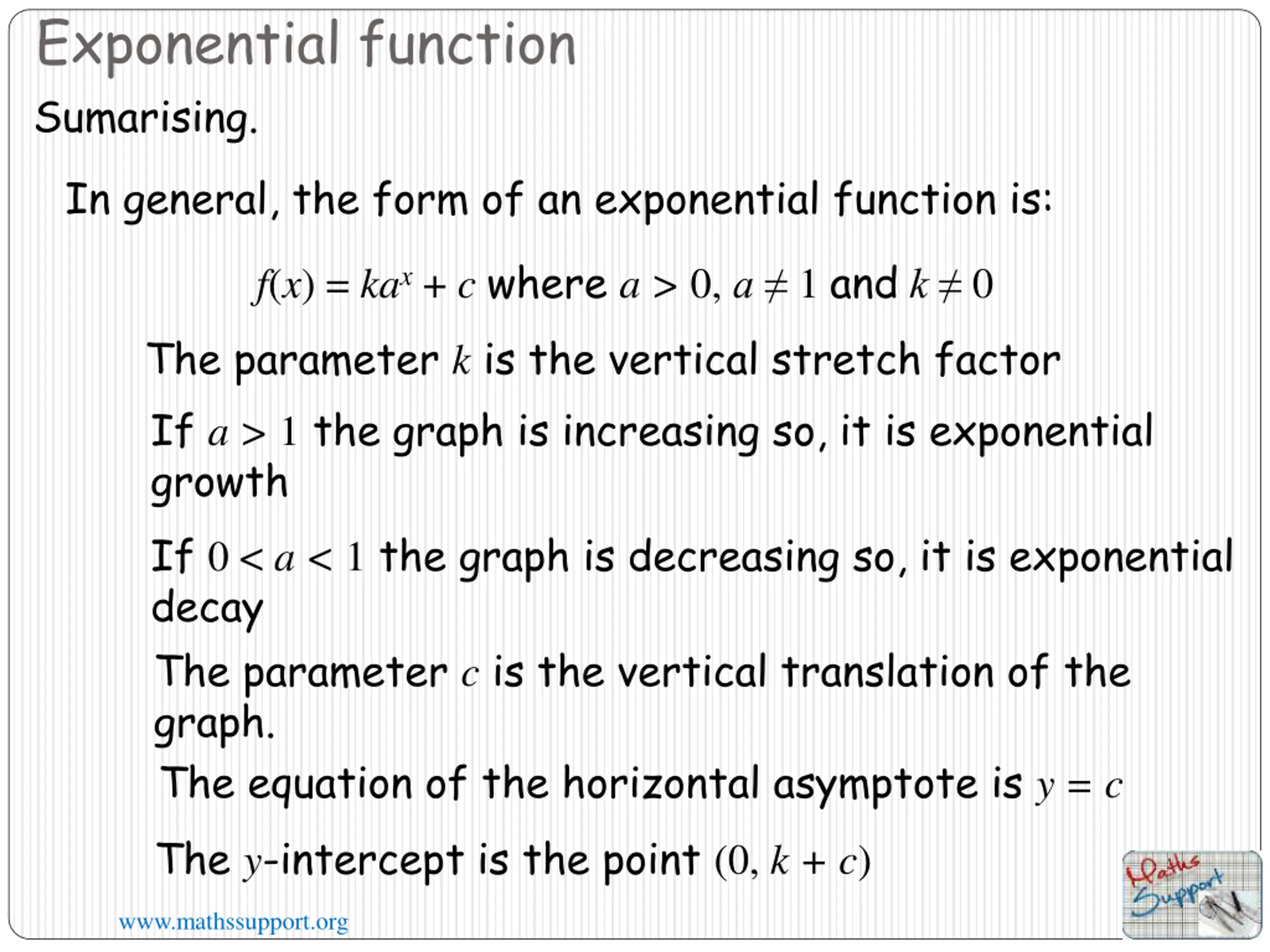 Exponential function

Sumarising.

In general, the form of an exponential function is:

$f(x) = ka^x + c$ where $a > 0$, $a \neq 1$ and $k \neq 0$

The parameter $k$ is the vertical stretch factor

If $a > 1$ the graph is increasing so, it is exponential growth

If $0 < a < 1$ the graph is decreasing so, it is exponential decay

The parameter $c$ is the vertical translation of the graph.

The equation of the horizontal asymptote is $y = c$

The $y$-intercept is the point $(0, k + c)$

www.mathssupport.org

Maths Support